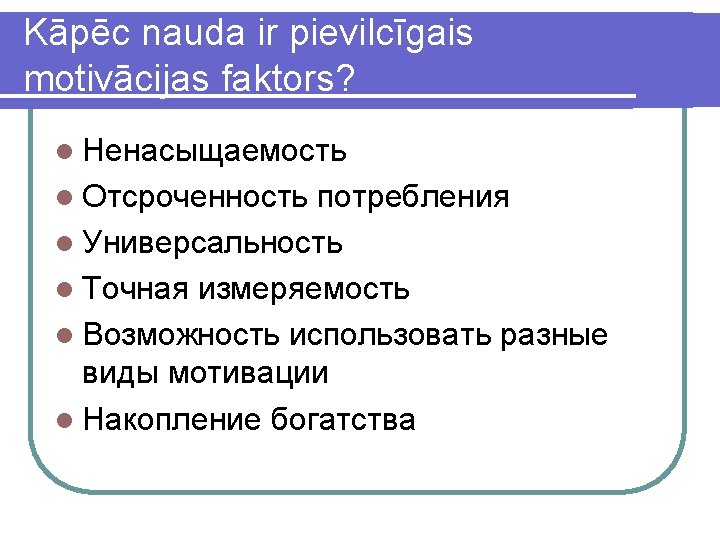 Kāpēc nauda ir pievilcīgais motivācijas faktors?

• Ненасыщаемость
• Отсроченность потребления
• Универсальность
• Точная измеряемость
• Возможность использовать разные виды мотивации
• Накопление богатства